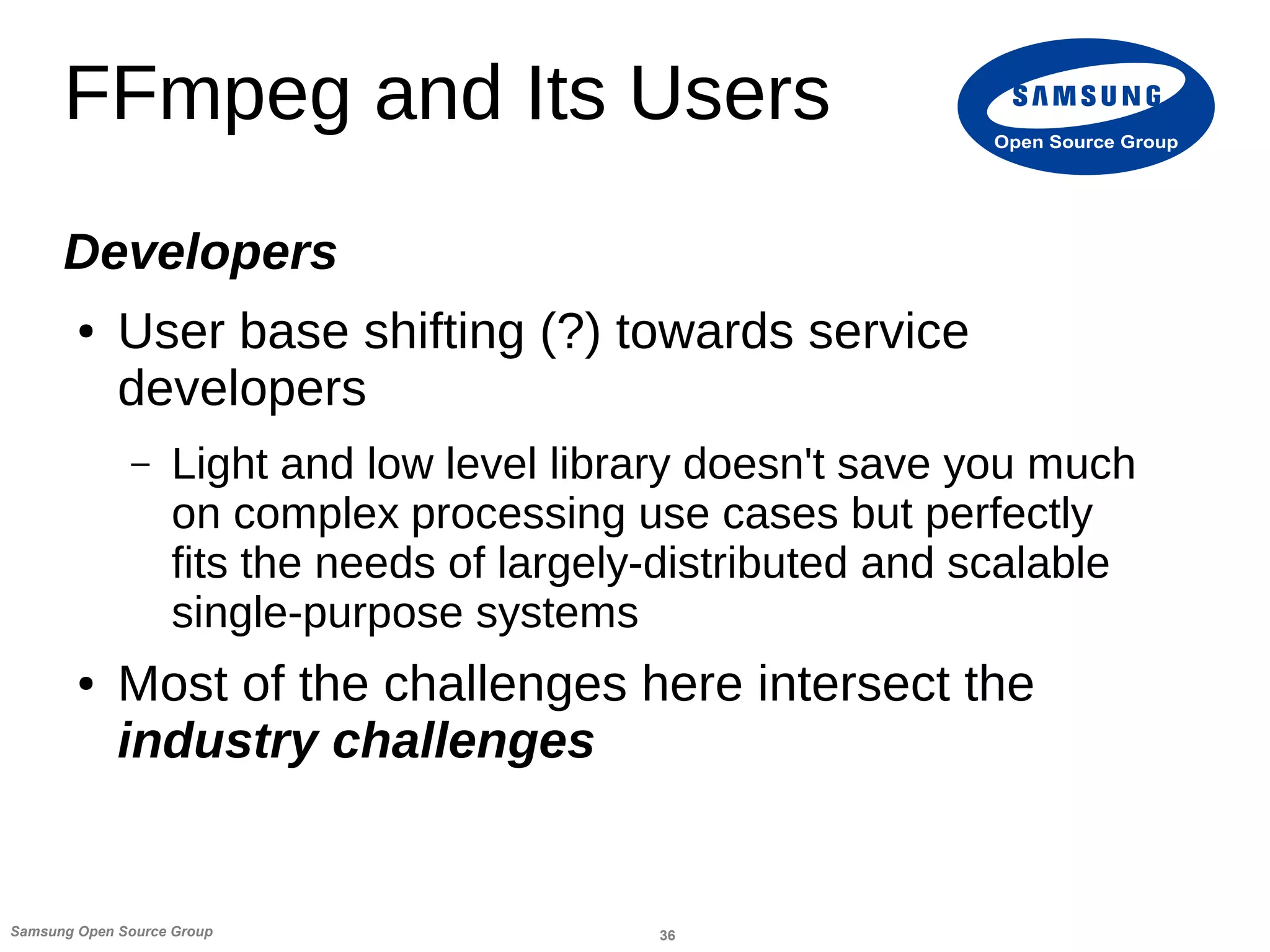 FFmpeg and Its Users

SAMSUNG
Open Source Group

Developers

• User base shifting (?) towards service developers

– Light and low level library doesn't save you much on complex processing use cases but perfectly fits the needs of largely-distributed and scalable single-purpose systems

• Most of the challenges here intersect the industry challenges

Samsung Open Source Group

36